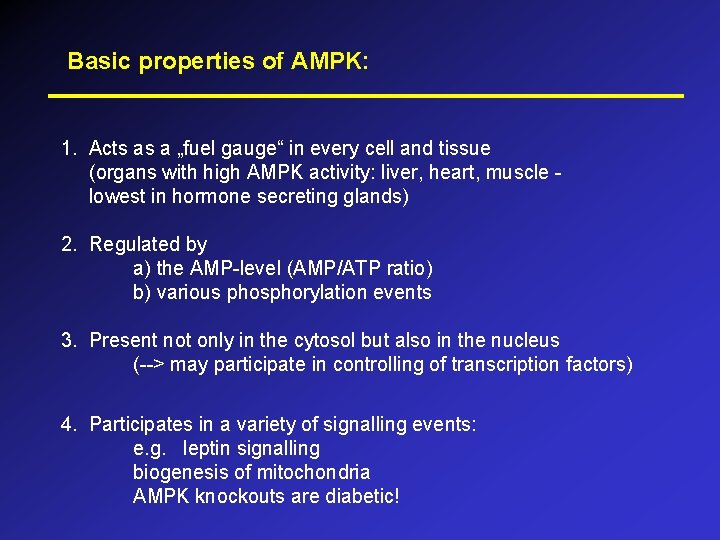 Basic properties of AMPK:

1. Acts as a „fuel gauge“ in every cell and tissue (organs with high AMPK activity: liver, heart, muscle - lowest in hormone secreting glands)

2. Regulated by
a) the AMP-level (AMP/ATP ratio)
b) various phosphorylation events

3. Present not only in the cytosol but also in the nucleus
(--> may participate in controlling of transcription factors)

4. Participates in a variety of signalling events:
e.g. leptin signalling
biogenesis of mitochondria
AMPK knockouts are diabetic!